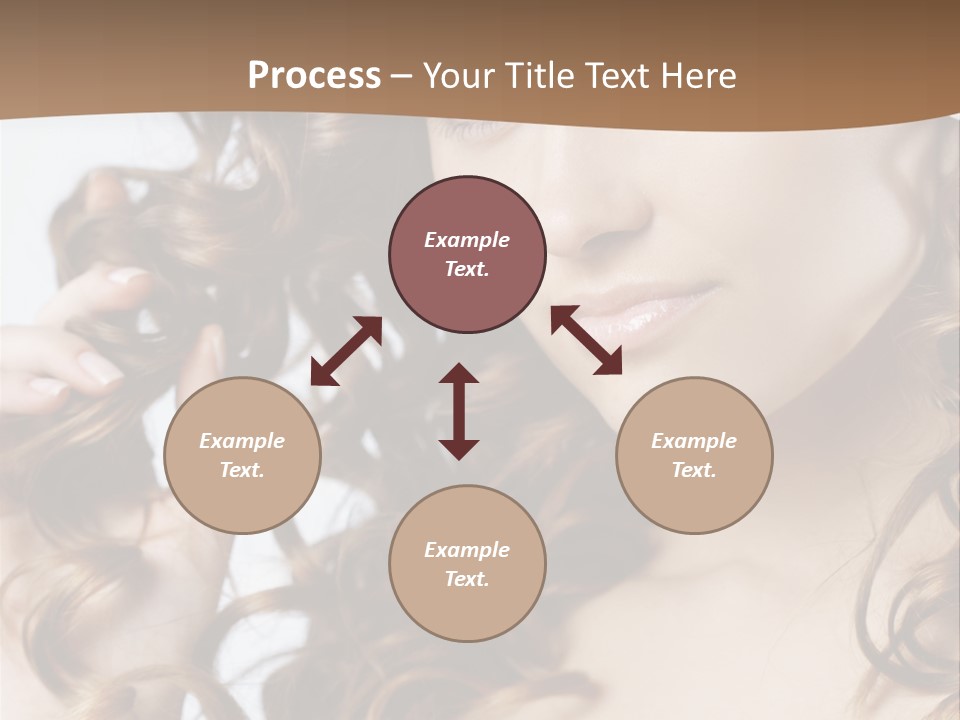 Process – Your Title Text Here

Example Text.

Example Text.

Example Text.

Example Text.